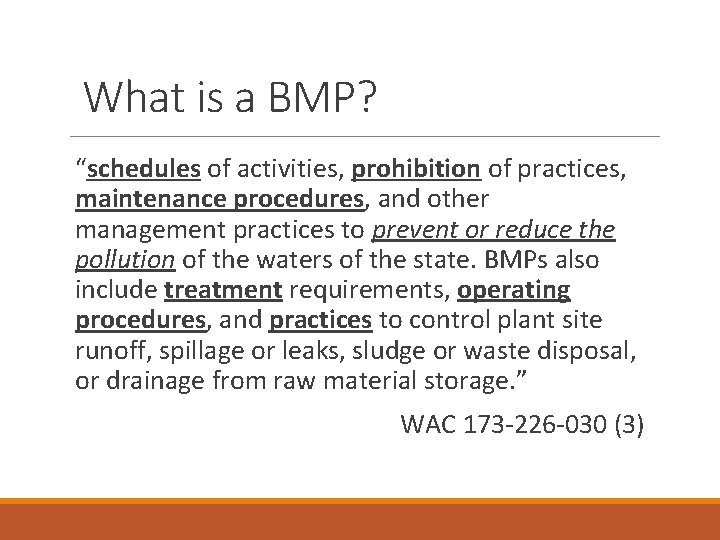 What is a BMP?

“schedules of activities, prohibition of practices, maintenance procedures, and other management practices to prevent or reduce the pollution of the waters of the state. BMPs also include treatment requirements, operating procedures, and practices to control plant site runoff, spillage or leaks, sludge or waste disposal, or drainage from raw material storage.”

WAC 173-226-030 (3)